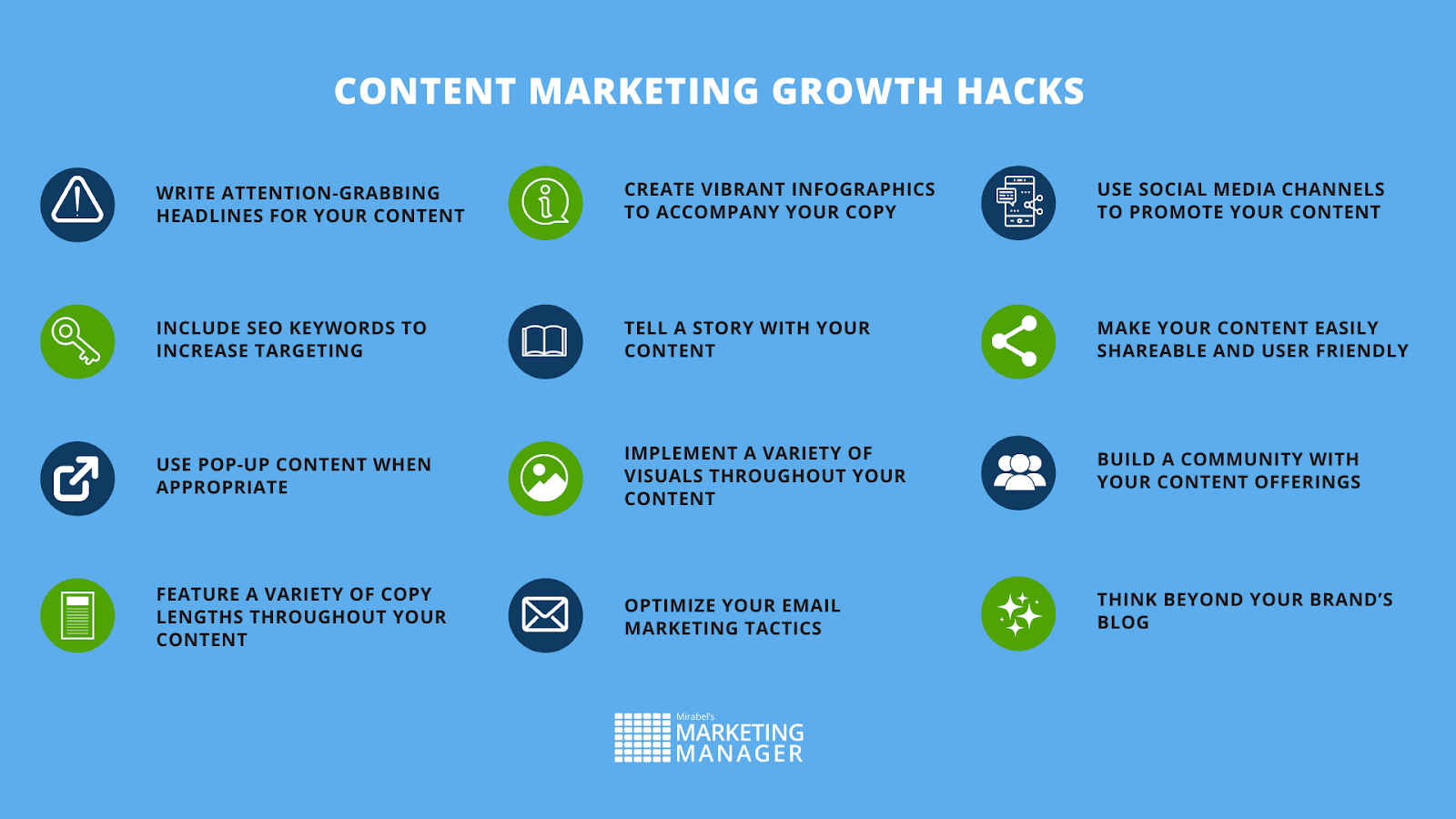 CONTENT MARKETING GROWTH HACKS

WRITE ATTENTION-GRABBING HEADLINES FOR YOUR CONTENT

INCLUDE SEO KEYWORDS TO INCREASE TARGETING

USE POP-UP CONTENT WHEN APPROPRIATE

FEATURE A VARIETY OF COPY LENGTHS THROUGHOUT YOUR CONTENT

CREATE VIBRANT INFOGRAPHICS TO ACCOMPANY YOUR COPY

TELL A STORY WITH YOUR CONTENT

IMPLEMENT A VARIETY OF VISUALS THROUGHOUT YOUR CONTENT

OPTIMIZE YOUR EMAIL MARKETING TACTICS

USE SOCIAL MEDIA CHANNELS TO PROMOTE YOUR CONTENT

MAKE YOUR CONTENT EASILY SHAREABLE AND USER FRIENDLY

BUILD A COMMUNITY WITH YOUR CONTENT OFFERINGS

THINK BEYOND YOUR BRAND'S BLOG

Mirabel's MARKETING MANAGER